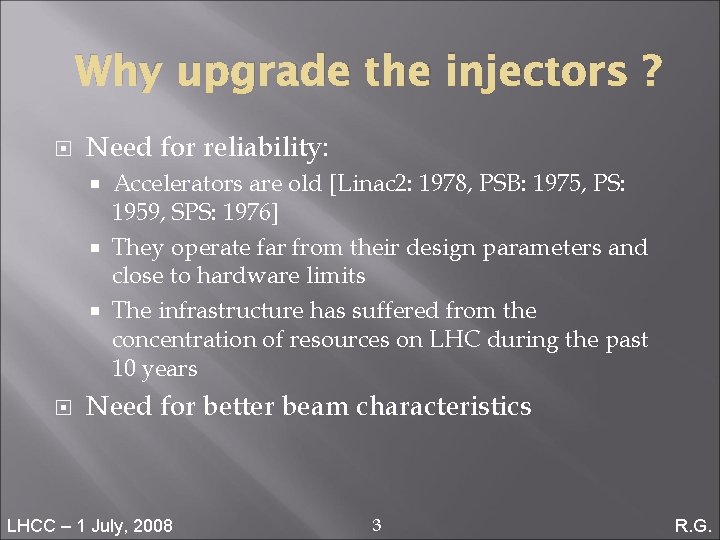 Why upgrade the injectors ?

Need for reliability:

Accelerators are old [Linac2: 1978, PSB: 1975, PS: 1959, SPS: 1976]

They operate far from their design parameters and close to hardware limits

The infrastructure has suffered from the concentration of resources on LHC during the past 10 years

Need for better beam characteristics

LHCC – 1 July, 2008

3

R.G.